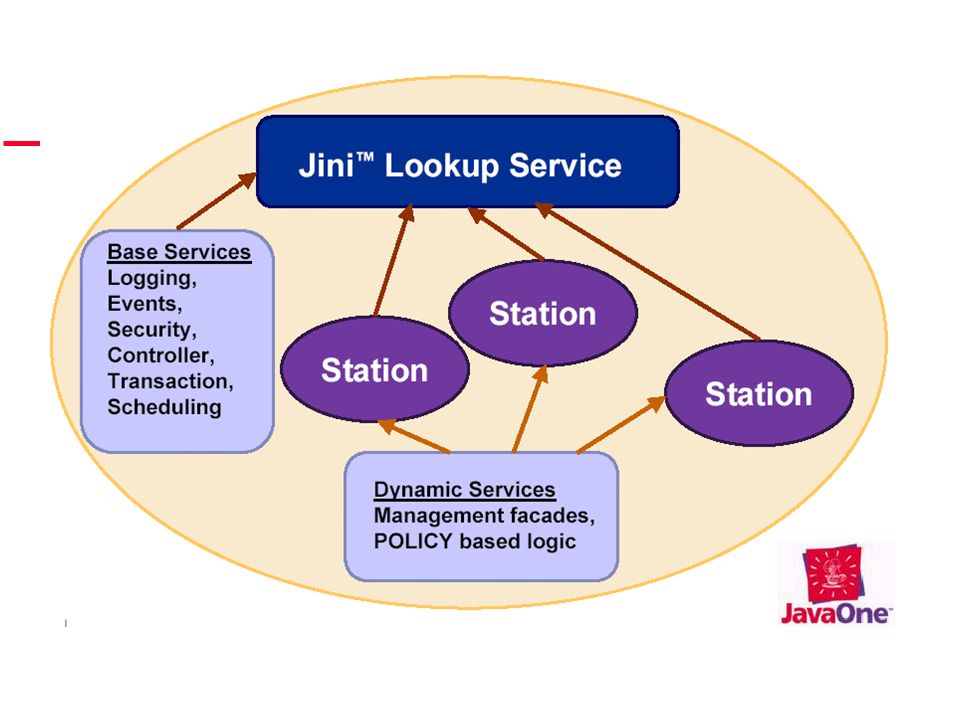 Jini™ Lookup Service

Base Services
Logging,
Events,
Security,
Controller,
Transaction,
Scheduling

Station

Station

Station

Dynamic Services
Management facades,
POLICY based logic

JavaOne™